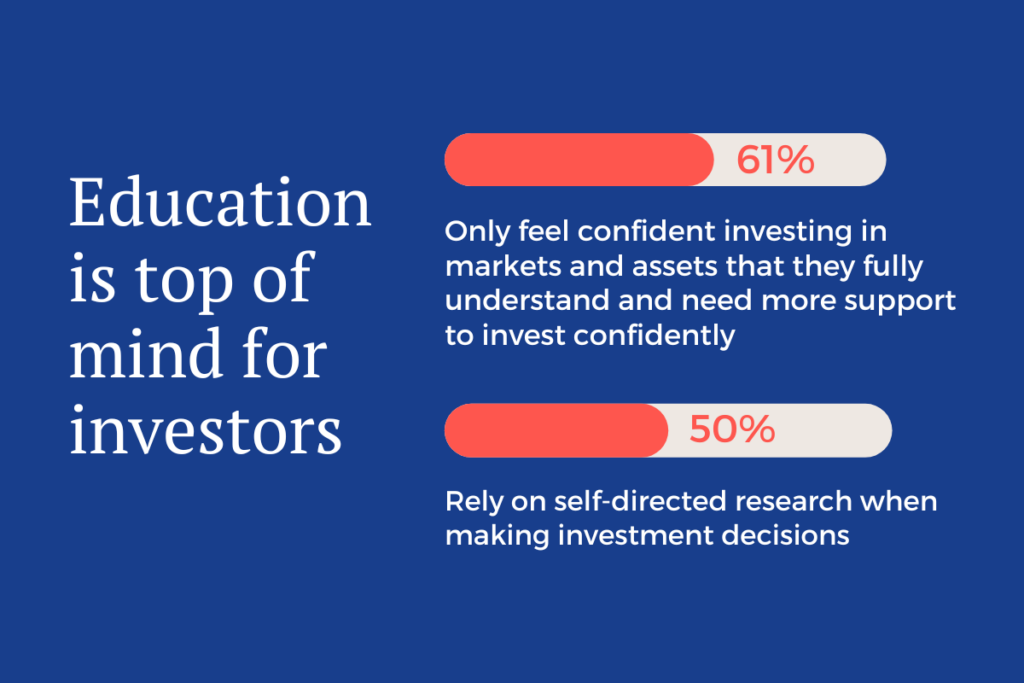 Education is top of mind for investors

61%

Only feel confident investing in markets and assets that they fully understand and need more support to invest confidently

50%

Rely on self-directed research when making investment decisions